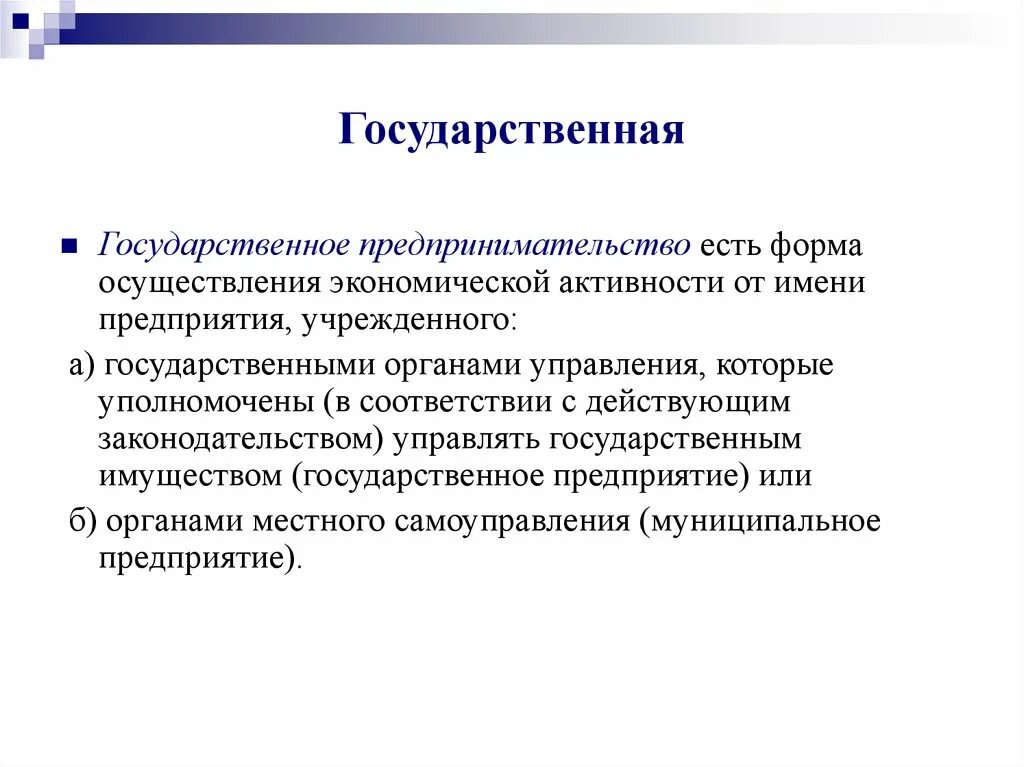 Государственная

Государственное предпринимательство есть форма осуществления экономической активности от имени предприятия, учрежденного:

а) государственными органами управления, которые уполномочены (в соответствии с действующим законодательством) управлять государственным имуществом (государственное предприятие) или

б) органами местного самоуправления (муниципальное предприятие).